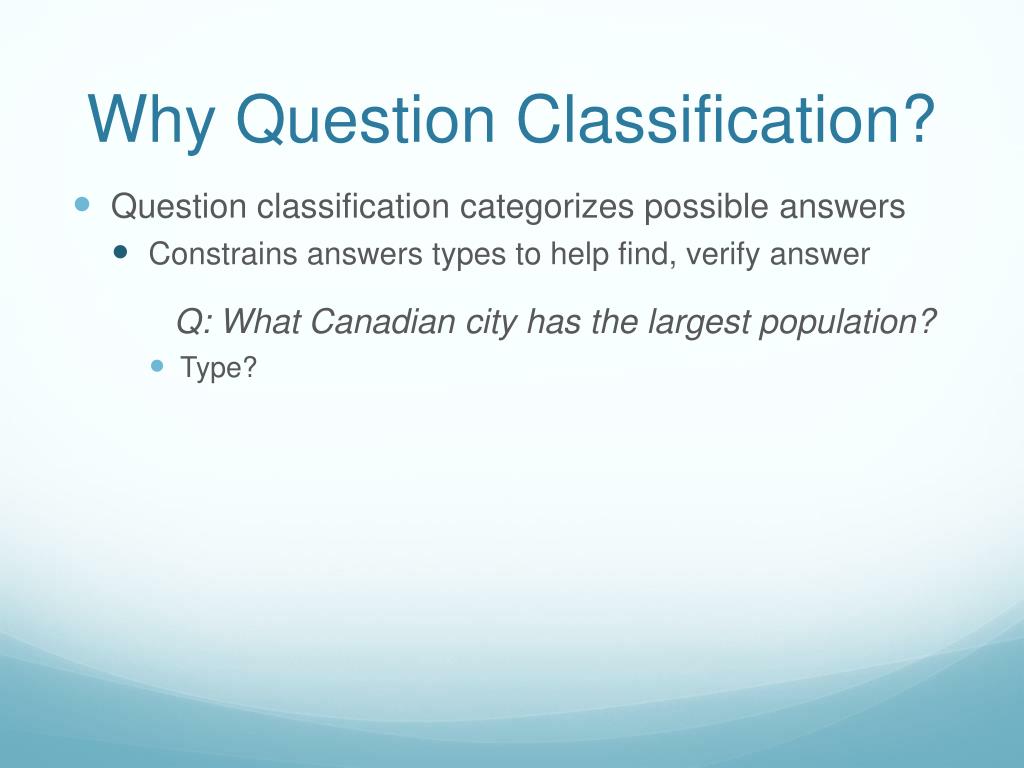 Why Question Classification?

Question classification categorizes possible answers

Constrains answers types to help find, verify answer

Q: What Canadian city has the largest population?

Type?